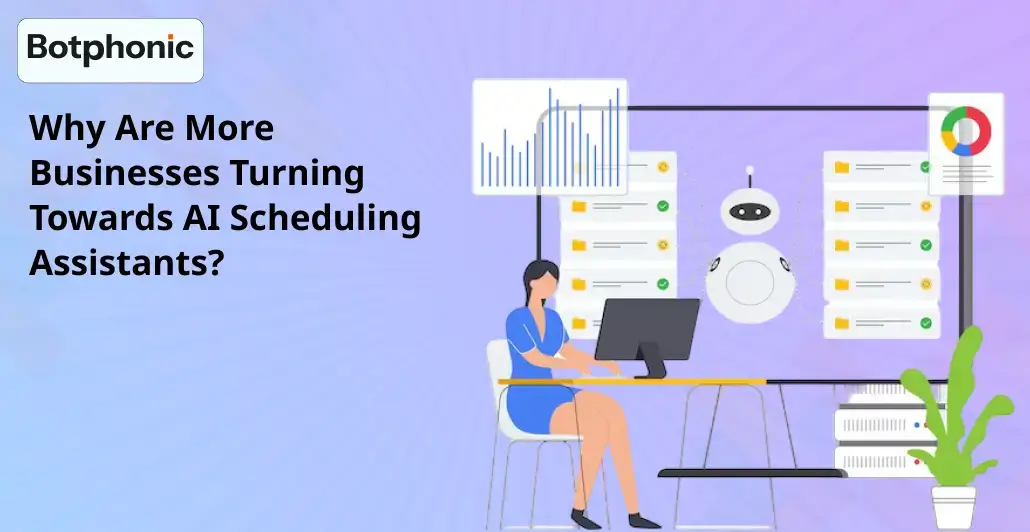 Botphonic

Why Are More Businesses Turning Towards AI Scheduling Assistants?